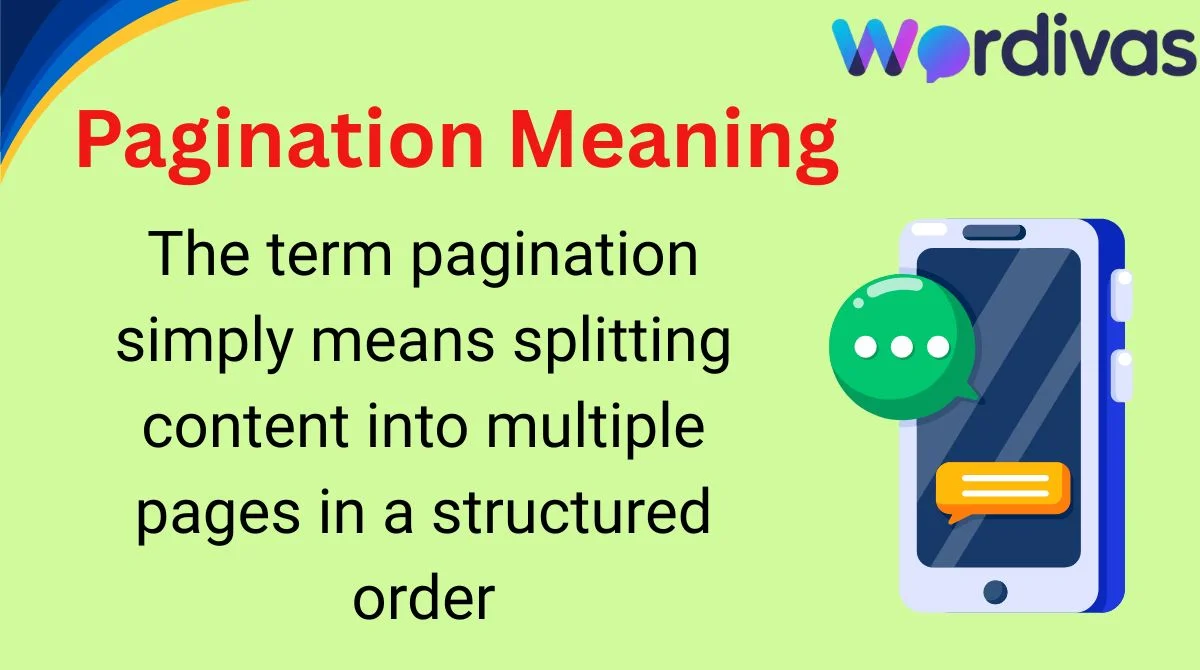 Wordivas

Pagination Meaning

The term pagination simply means splitting content into multiple pages in a structured order